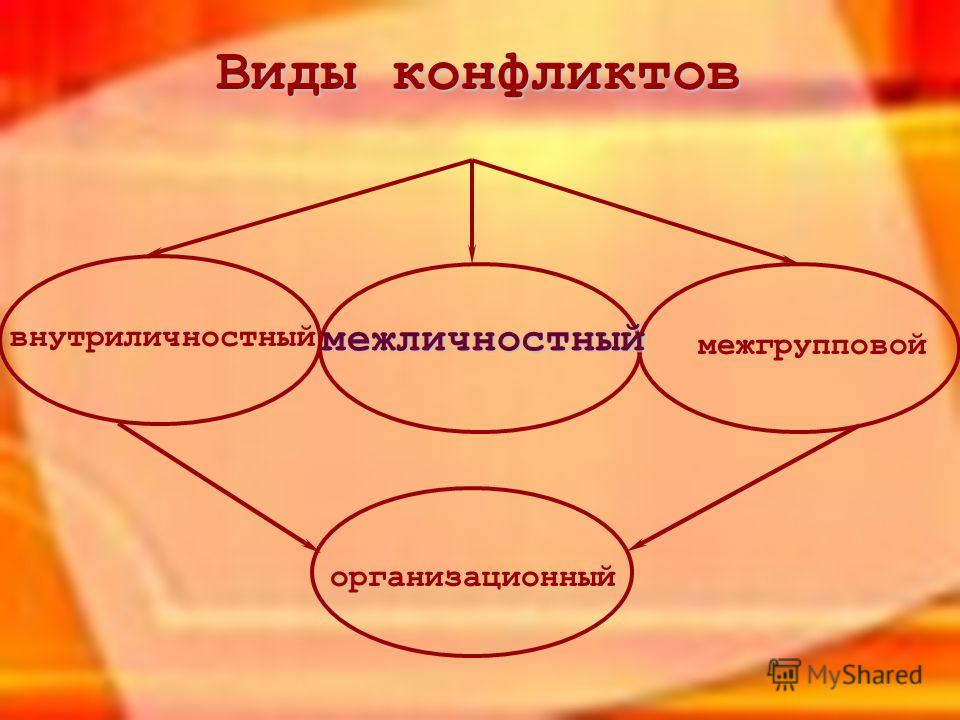 Виды конфликтов

внутриличностный

межличностный

межгрупповой

организационный

MyShared